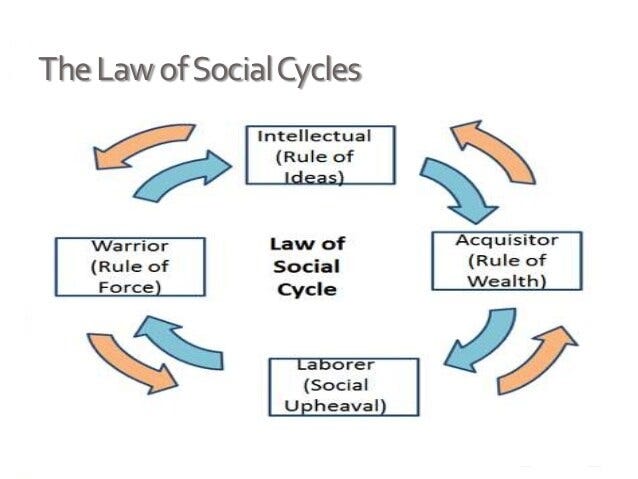 The Law of Social Cycles

Intellectual (Rule of Ideas)

Warrior (Rule of Force)

Law of Social Cycle

Acquisitor (Rule of Wealth)

Laborer (Social Upheaval)